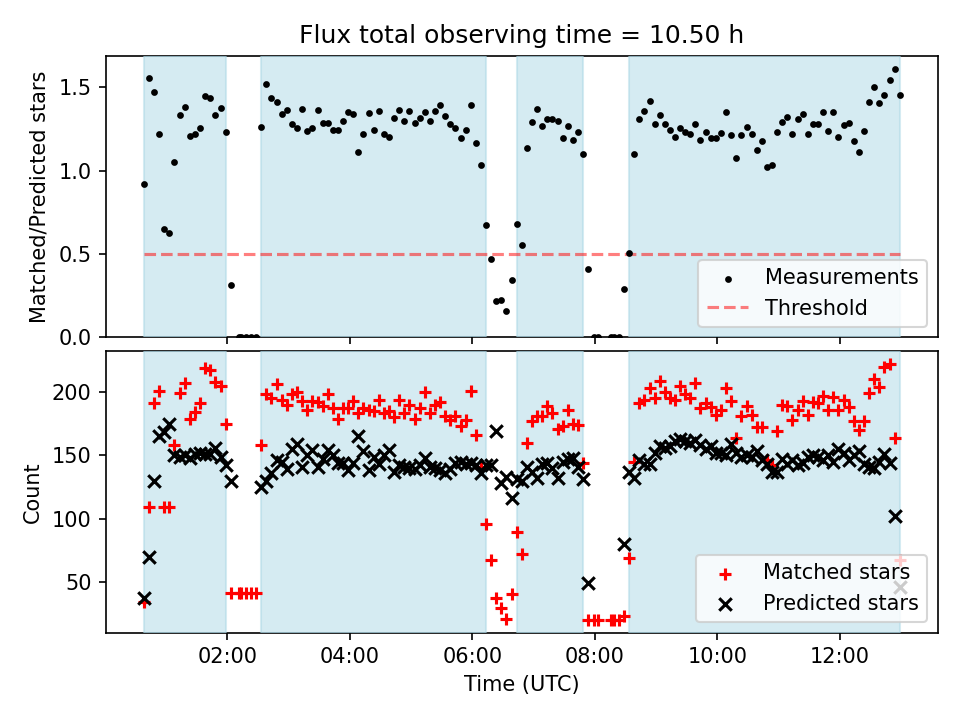 Flux total observing time = 10.50 h

Matched/Predicted stars

1.5
1.0
0.5
0.0

Measurements
Threshold

Count

200
150
100
50

Matched stars
Predicted stars

02:00
04:00
06:00
08:00
10:00
12:00

Time (UTC)